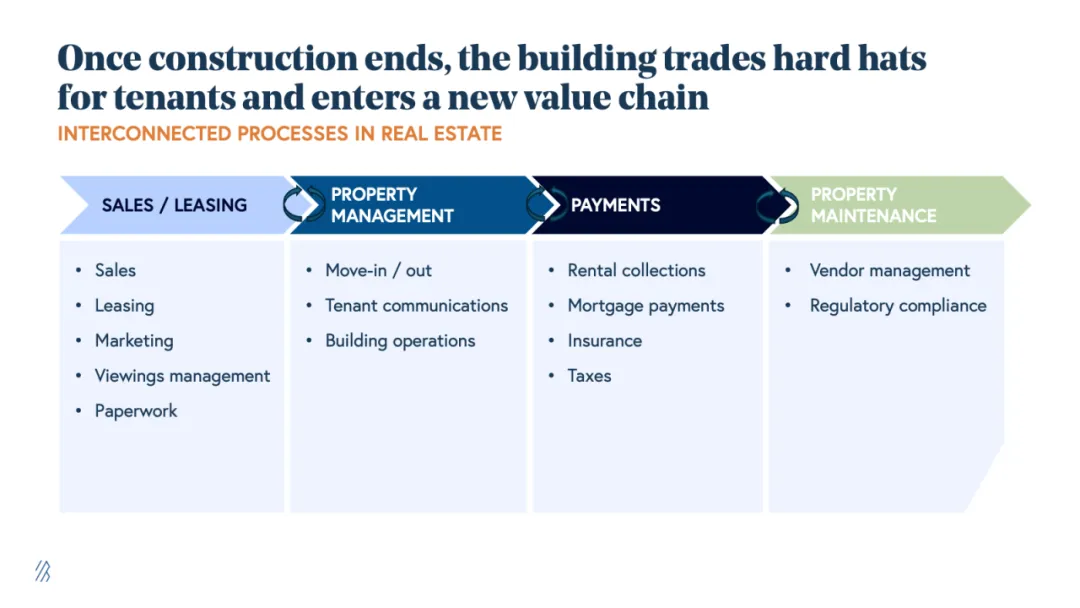 Once construction ends, the building trades hard hats for tenants and enters a new value chain
INTERCONNECTED PROCESSES IN REAL ESTATE

SALES / LEASING

- Sales
- Leasing
- Marketing
- Viewings management
- Paperwork

PROPERTY MANAGEMENT

- Move-in / out
- Tenant communications
- Building operations

PAYMENTS

- Rental collections
- Mortgage payments
- Insurance
- Taxes

PROPERTY MAINTENANCE

- Vendor management
- Regulatory compliance